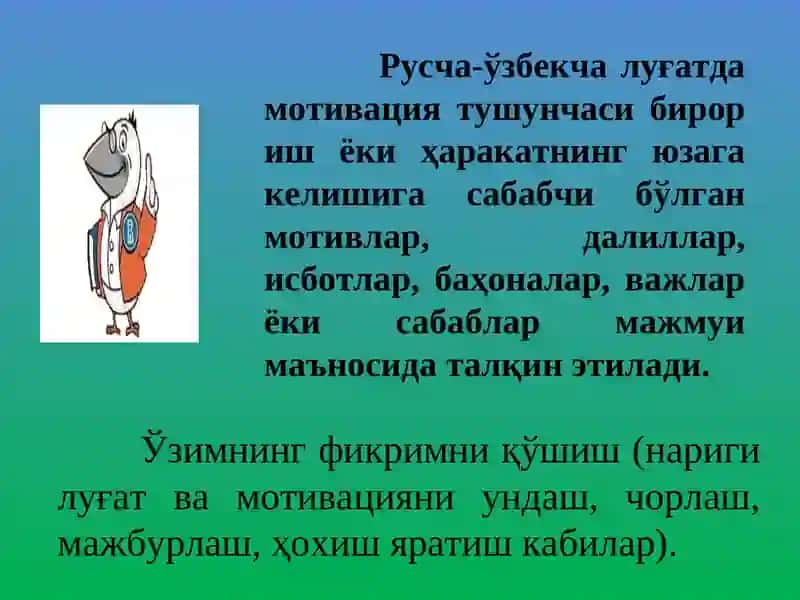 Русча-ўзбекча луғатда мотивация тушунчаси бирор иш ёки ҳаракатнинг юзага келишига сабабчи бўлган мотивлар, далиллар, исботлар, баҳоналар, важлар ёки сабаблар мажмуи маъносида талқин этилади.

Ўзимнинг фикримни қўшиш (нариги луғат ва мотивацияни ундаш, чорлаш, мажбурлаш, ҳохиш яратиш кабилар).